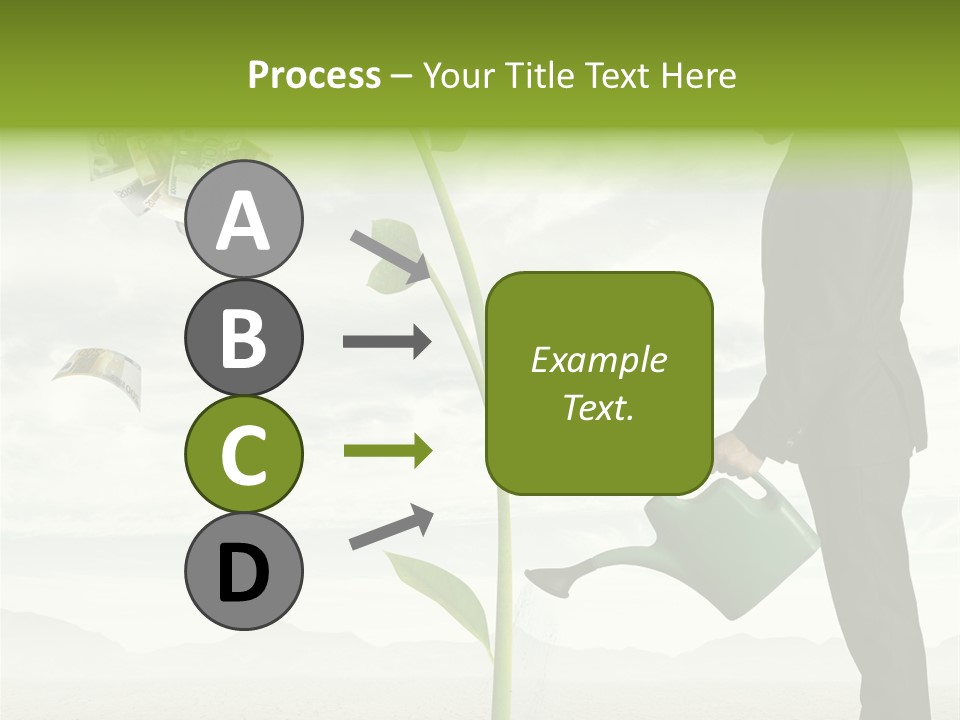 Process – Your Title Text Here

A

B

C

D

Example Text.